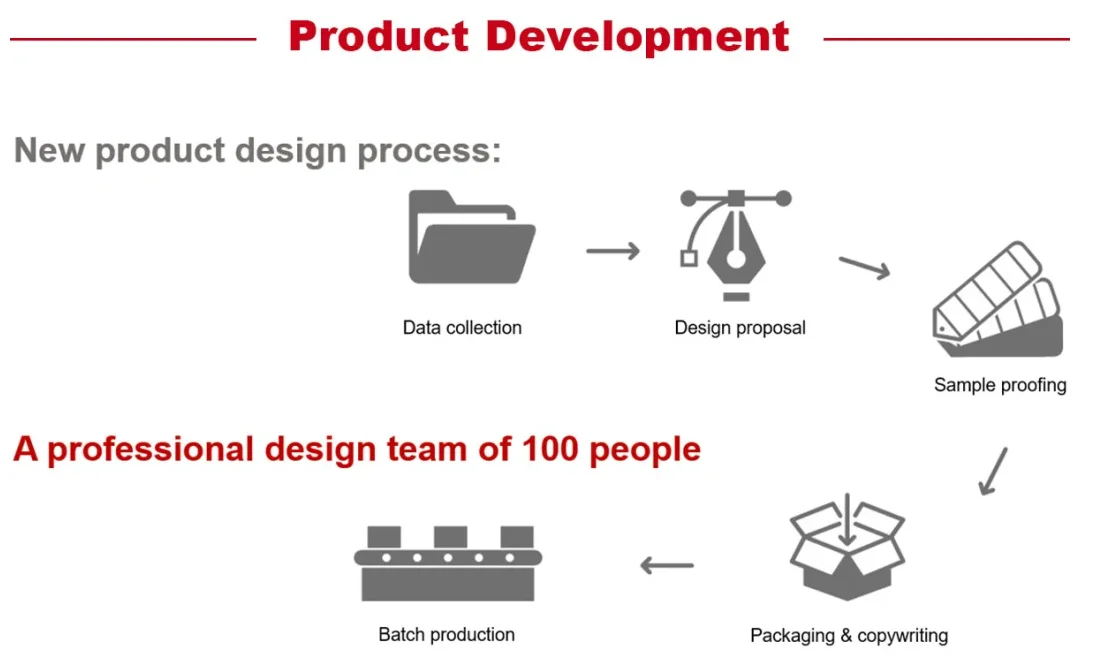 Product Development

New product design process:

Data collection

Design proposal

Sample proofing

A professional design team of 100 people

Packaging & copywriting

Batch production